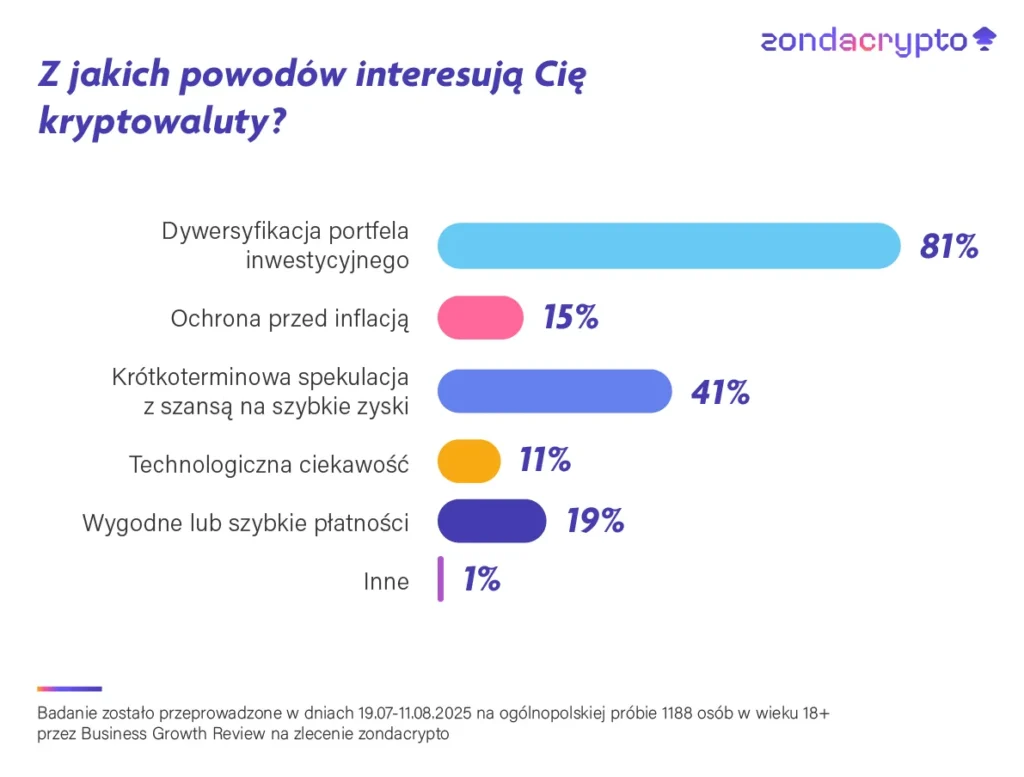 zondacrypto

Z jakich powodów interesują Cię kryptowaluty?

Dywersyfikacja portfela inwestycyjnego 81%

Ochrona przed inflacją 15%

Krótkoterminowa spekulacja z szansą na szybkie zyski 41%

Technologiczna ciekawość 11%

Wygodne lub szybkie płatności 19%

Inne 1%

Badanie zostało przeprowadzone w dniach 19.07-11.08.2025 na ogólnopolskiej próbie 1188 osób w wieku 18+ przez Business Growth Review na zlecenie zondacrypto